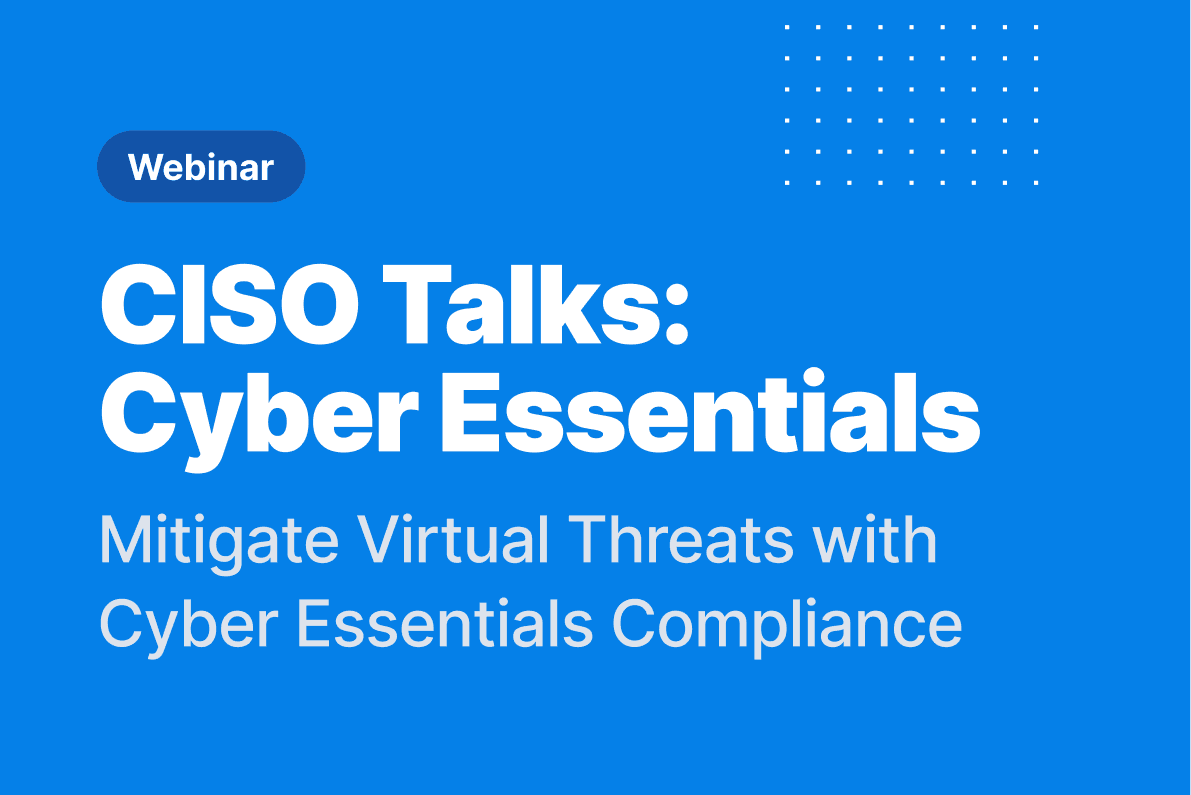 Webinar

CISO Talks: Cyber Essentials

Mitigate Virtual Threats with Cyber Essentials Compliance